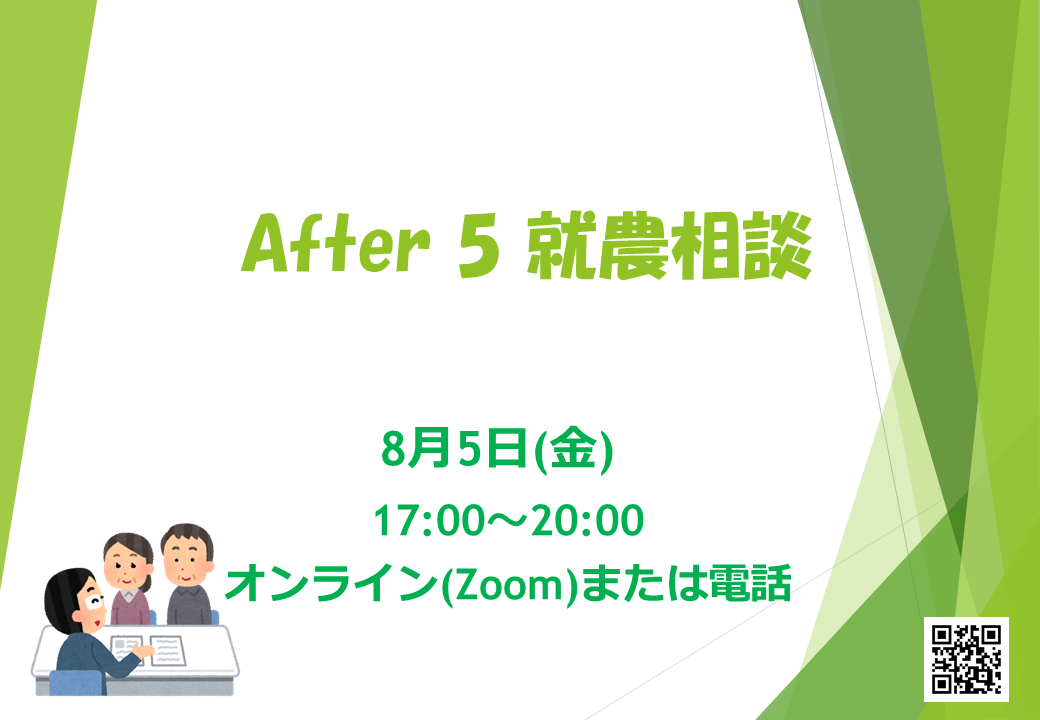 After 5 就農相談

8月5日(金)

17:00～20:00

オンライン(Zoom)または電話